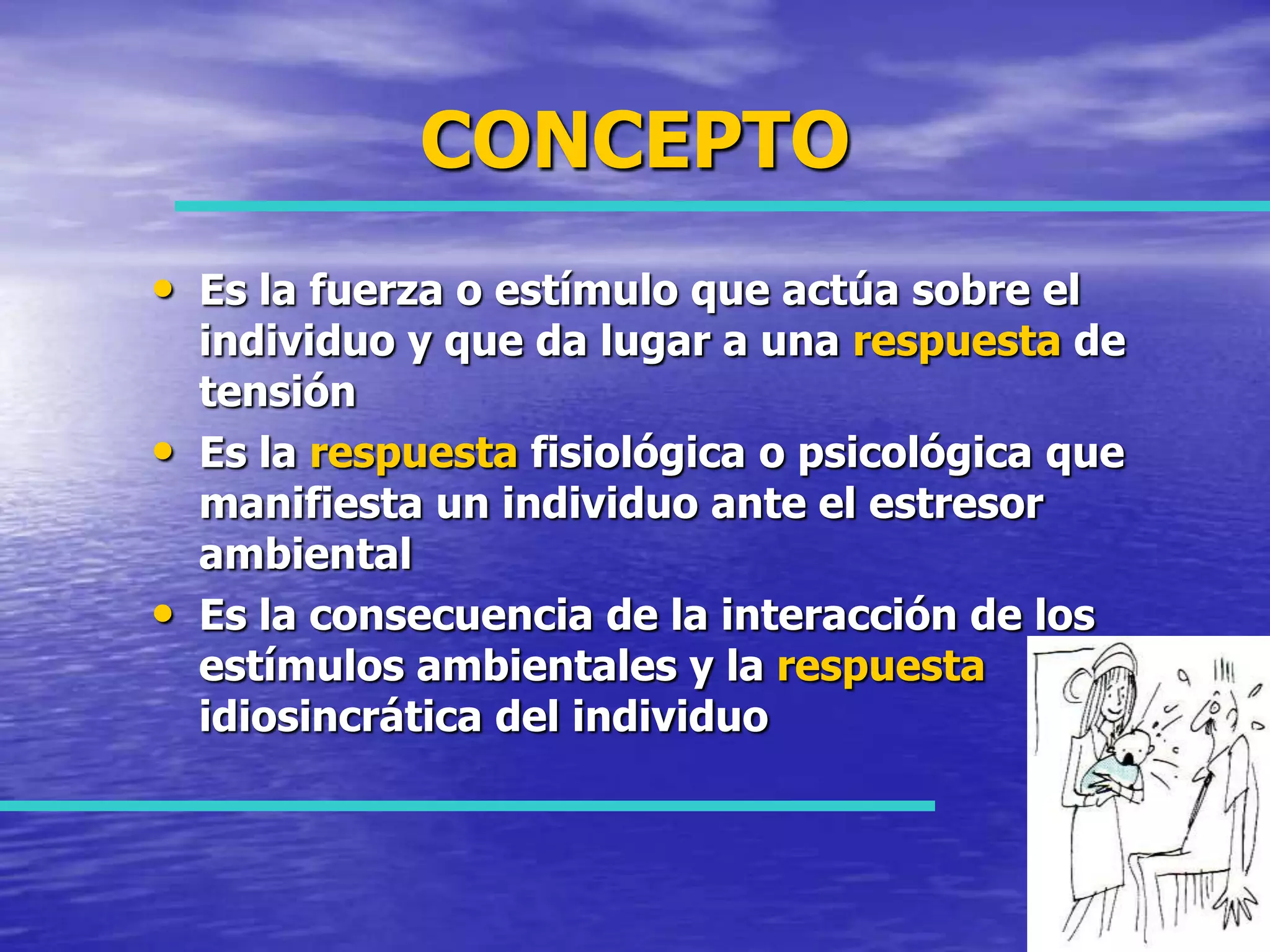 CONCEPTO

• Es la fuerza o estímulo que actúa sobre el individuo y que da lugar a una respuesta de tensión
• Es la respuesta fisiológica o psicológica que manifiesta un individuo ante el estresor ambiental
• Es la consecuencia de la interacción de los estímulos ambientales y la respuesta idiosincrática del individuo